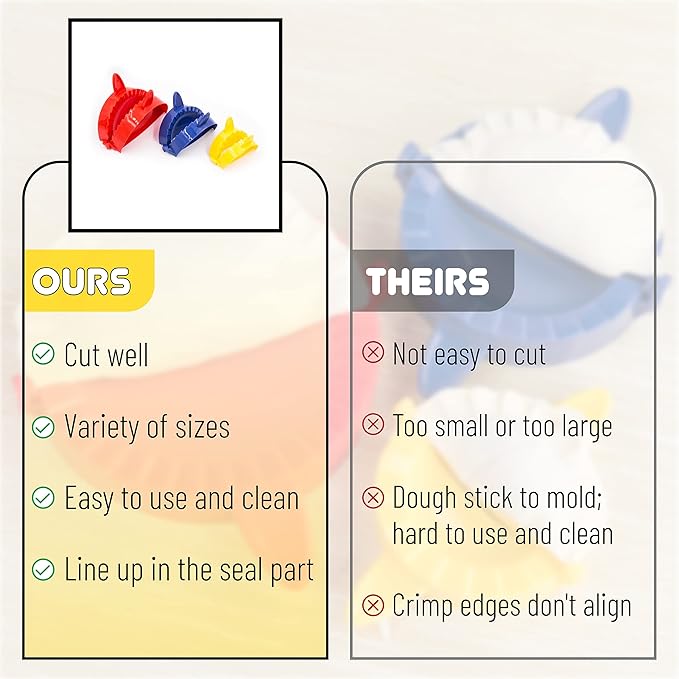 OURS

Cut well

Variety of sizes

Easy to use and clean

Line up in the seal part

THEIRS

Not easy to cut

Too small or too large

Dough stick to mold; hard to use and clean

Crimp edges don't align